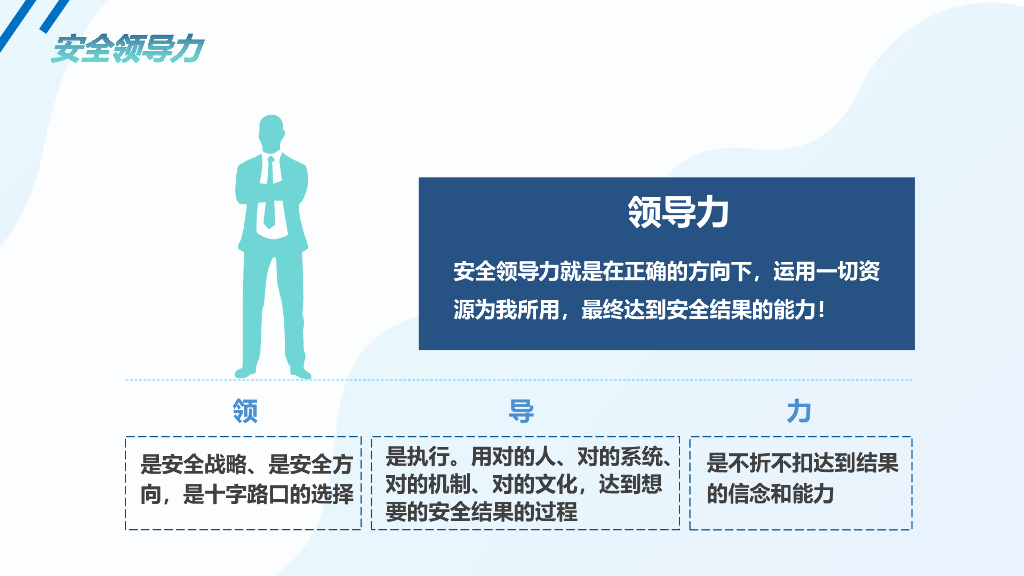 安全领导力

领导力

安全领导力就是在正确的方向下，运用一切资源为我所用，最终达到安全结果的能力！

领

是安全战略、是安全方向，是十字路口的选择

导

是执行。用对的人、对的系统、对的机制、对的文化，达到想要的安全结果的过程

力

是不折不扣达到结果的信念和能力